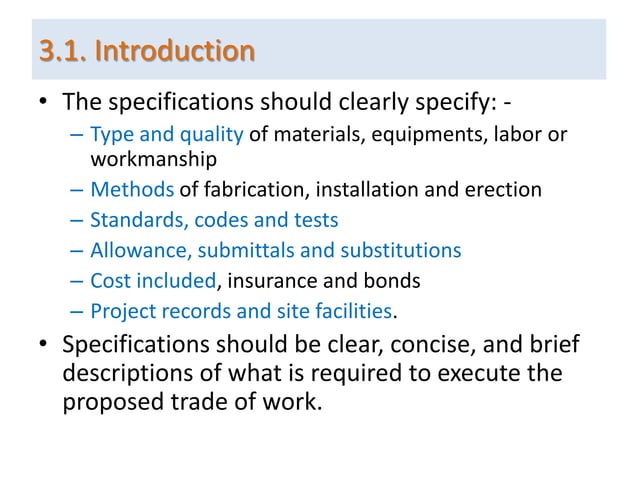 3.1. Introduction

• The specifications should clearly specify: -
– Type and quality of materials, equipments, labor or workmanship
– Methods of fabrication, installation and erection
– Standards, codes and tests
– Allowance, submittals and substitutions
– Cost included, insurance and bonds
– Project records and site facilities.
• Specifications should be clear, concise, and brief descriptions of what is required to execute the proposed trade of work.